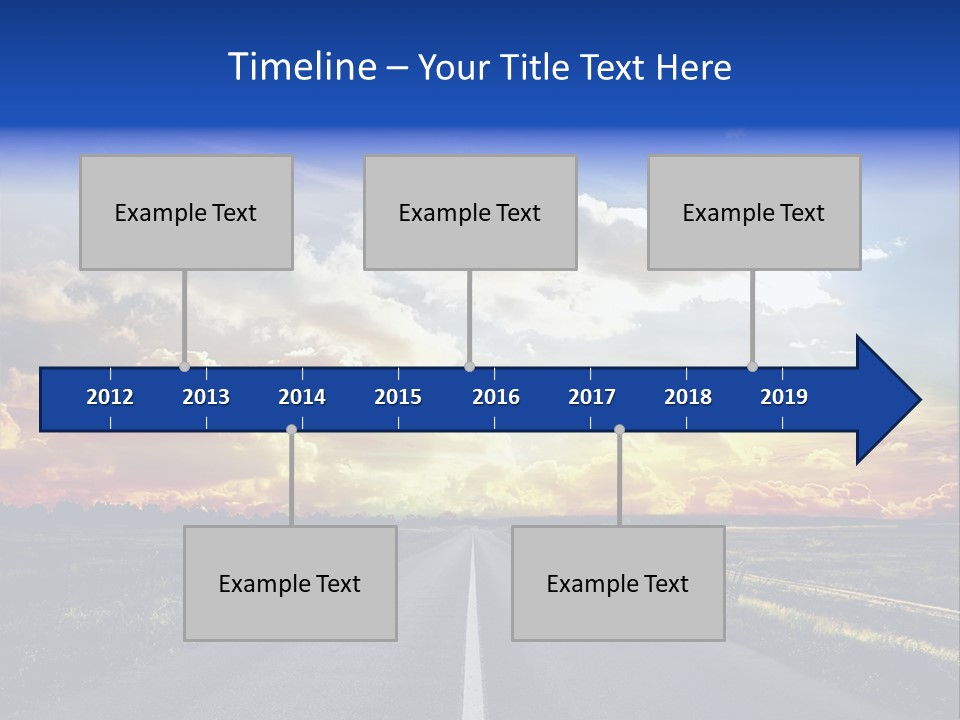 Timeline – Your Title Text Here

Example Text

Example Text

Example Text

2012 2013 2014 2015 2016 2017 2018 2019

Example Text

Example Text